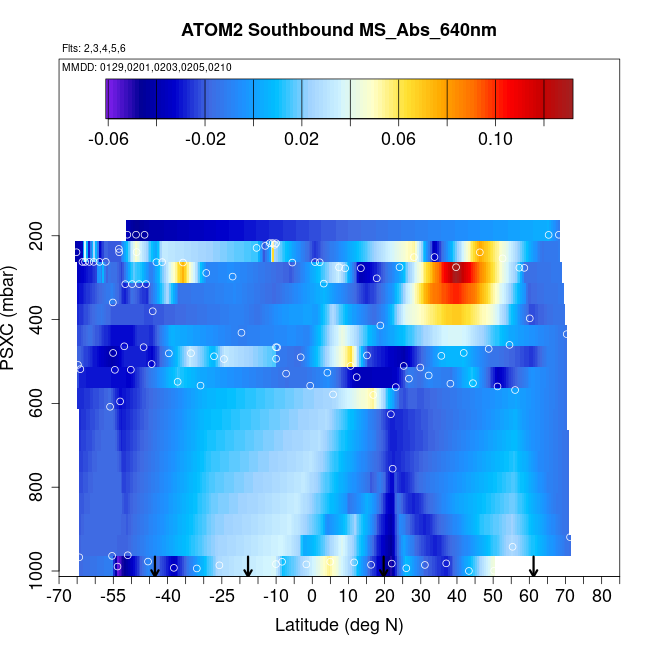 ATOM2 Southbound MS_Abs_640nm

Flts: 2,3,4,5,6

MMDD: 0129,0201,0203,0205,0210

-0.06 -0.02 0.02 0.06 0.10

PSXC (mbar)

200
400
600
800
1000

-70 -55 -40 -25 -10 0 10 20 30 40 50 60 70 80

Latitude (deg N)